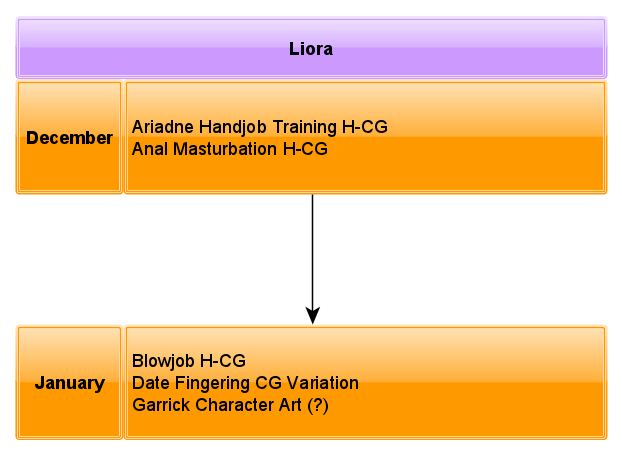 Liora

December

Ariadne Handjob Training H-CG
Anal Masturbation H-CG

January

Blowjob H-CG
Date Fingering CG Variation
Garrick Character Art (?)